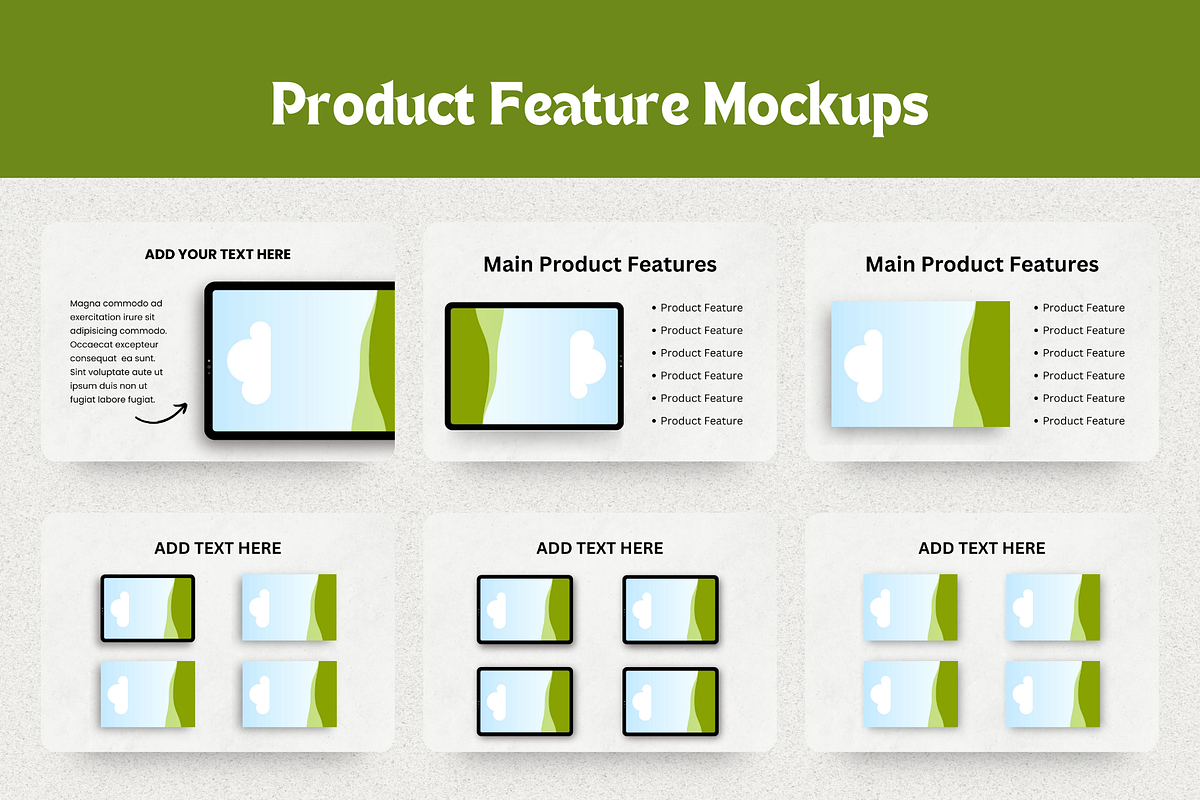 Product Feature Mockups

ADD YOUR TEXT HERE

Magna commodo ad exercitation irure sit adipisicing commodo. Occaecat excepteur consequat ea sunt. Sint voluptate aute ut ipsum duis non ut fugiat labore fugiat.

Main Product Features

• Product Feature
• Product Feature
• Product Feature
• Product Feature
• Product Feature
• Product Feature

Main Product Features

• Product Feature
• Product Feature
• Product Feature
• Product Feature
• Product Feature
• Product Feature

ADD TEXT HERE

ADD TEXT HERE

ADD TEXT HERE